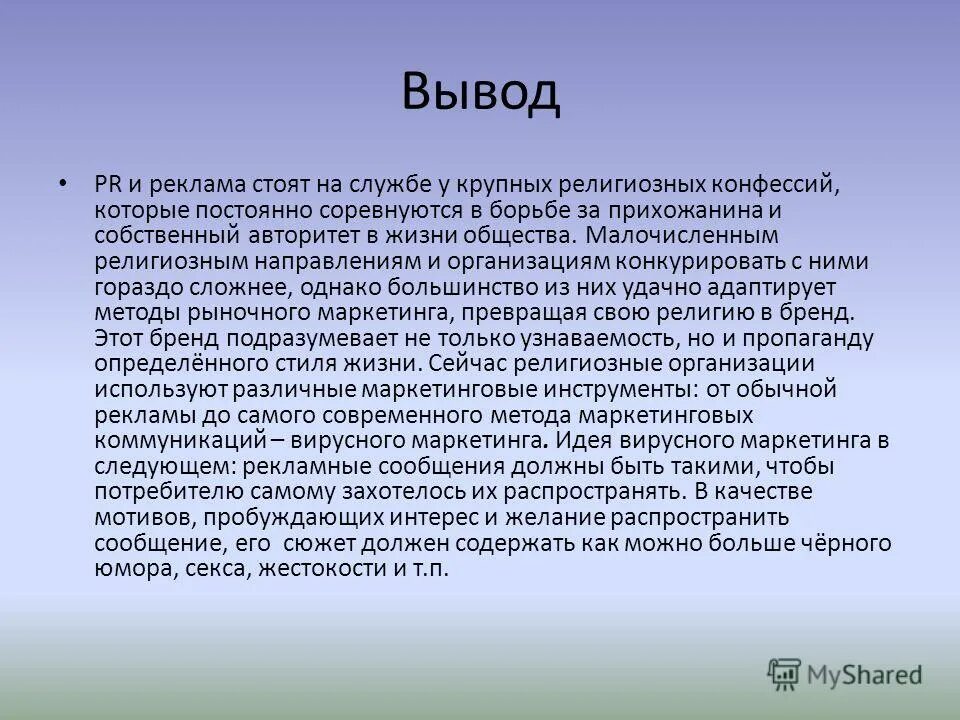 Вывод

• PR и реклама стоят на службе у крупных религиозных конфессий, которые постоянно соревнуются в борьбе за прихожанина и собственный авторитет в жизни общества. Малочисленным религиозным направлениям и организациям конкурировать с ними гораздо сложнее, однако большинство из них удачно адаптирует методы рыночного маркетинга, превращая свою религию в бренд. Этот бренд подразумевает не только узнаваемость, но и пропаганду определённого стиля жизни. Сейчас религиозные организации используют различные маркетинговые инструменты: от обычной рекламы до самого современного метода маркетинговых коммуникаций – вирусного маркетинга. Идея вирусного маркетинга в следующем: рекламные сообщения должны быть такими, чтобы потребителю самому захотелось их распространять. В качестве мотивов, пробуждающих интерес и желание распространить сообщение, его сюжет должен содержать как можно больше чёрного юмора, секса, жестокости и т.п.

MyShared